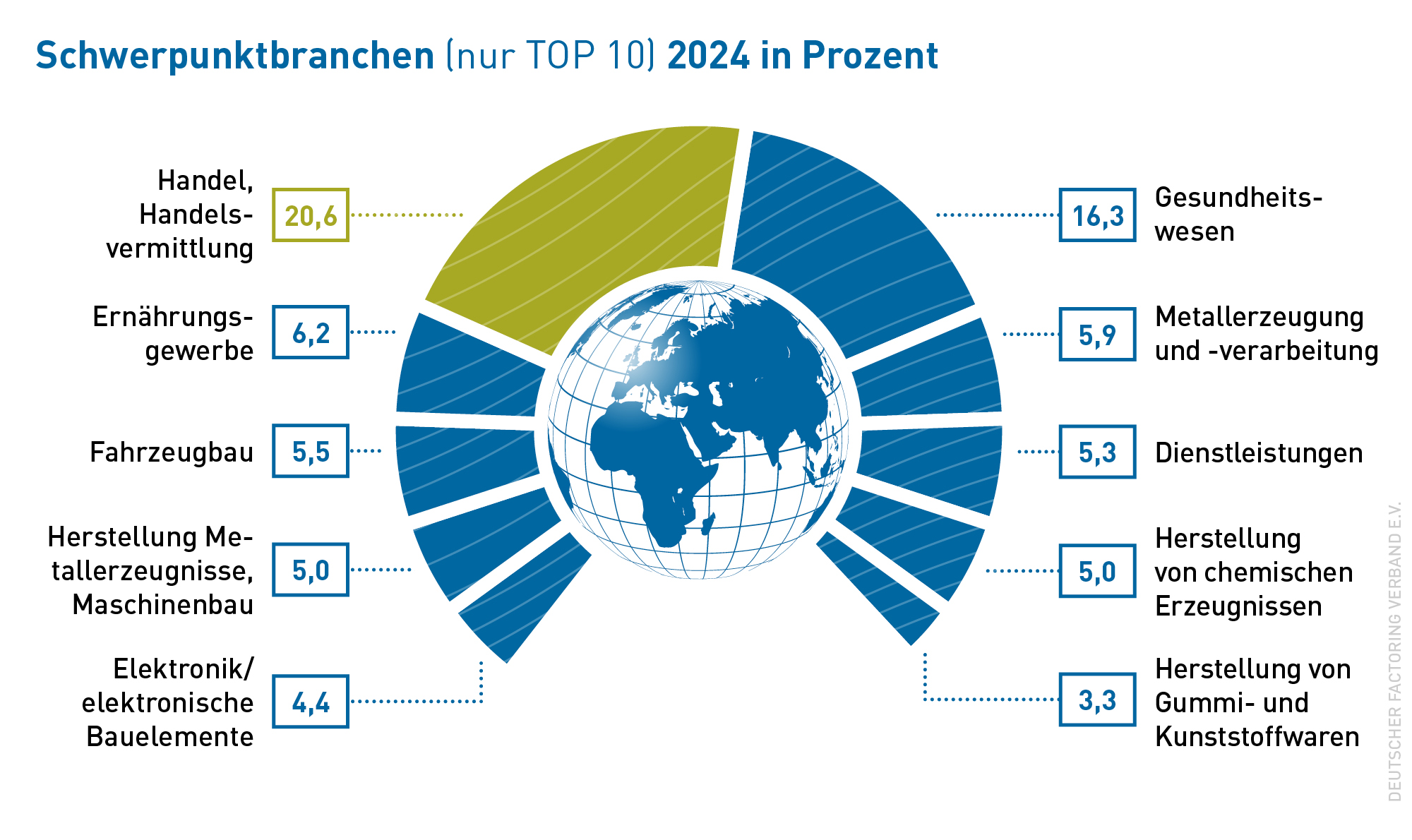 Schwerpunktbranchen (nur TOP 10) 2024 in Prozent

Handel, Handelsvermittlung 20,6

Ernährungsgewerbe 6,2

Fahrzeugbau 5,5

Herstellung Metallerzeugnisse, Maschinenbau 5,0

Elektronik/ elektronische Bauelemente 4,4

16,3 Gesundheitswesen

5,9 Metallerzeugung und -verarbeitung

5,3 Dienstleistungen

5,0 Herstellung von chemischen Erzeugnissen

3,3 Herstellung von Gummi- und Kunststoffwaren

DEUTSCHER FACTORING VERBAND E.V.